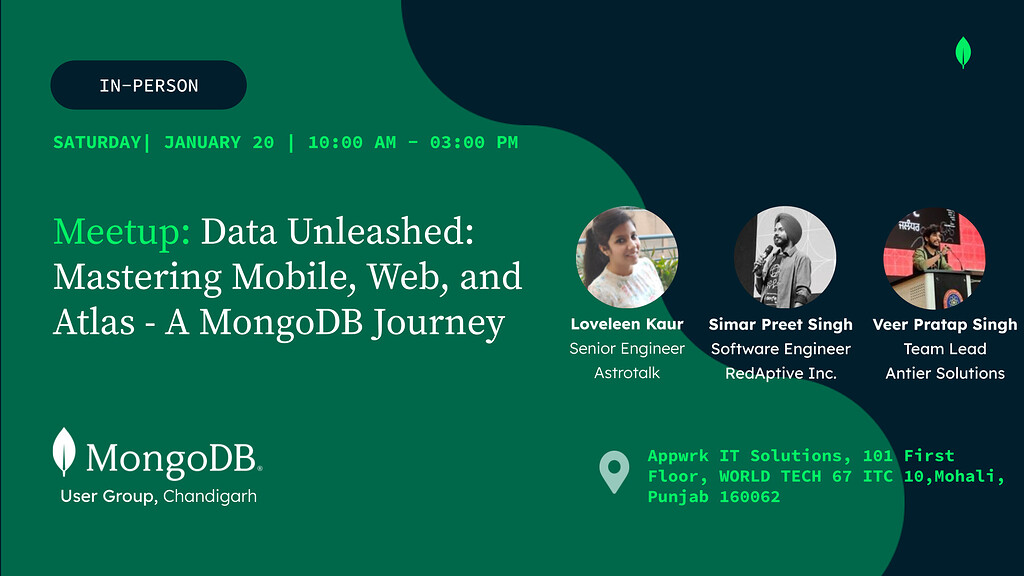 IN-PERSON

SATURDAY| JANUARY 20 | 10:00 AM - 03:00 PM

Meetup: Data Unleashed: Mastering Mobile, Web, and Atlas - A MongoDB Journey

Loveleen Kaur
Senior Engineer
Astrotalk

Simar Preet Singh
Software Engineer
RedAptive Inc.

Veer Pratap Singh
Team Lead
Antier Solutions

MongoDB.
User Group, Chandigarh

Appwrk IT Solutions, 101 First Floor, WORLD TECH 67 ITC 10,Mohali, Punjab 160062